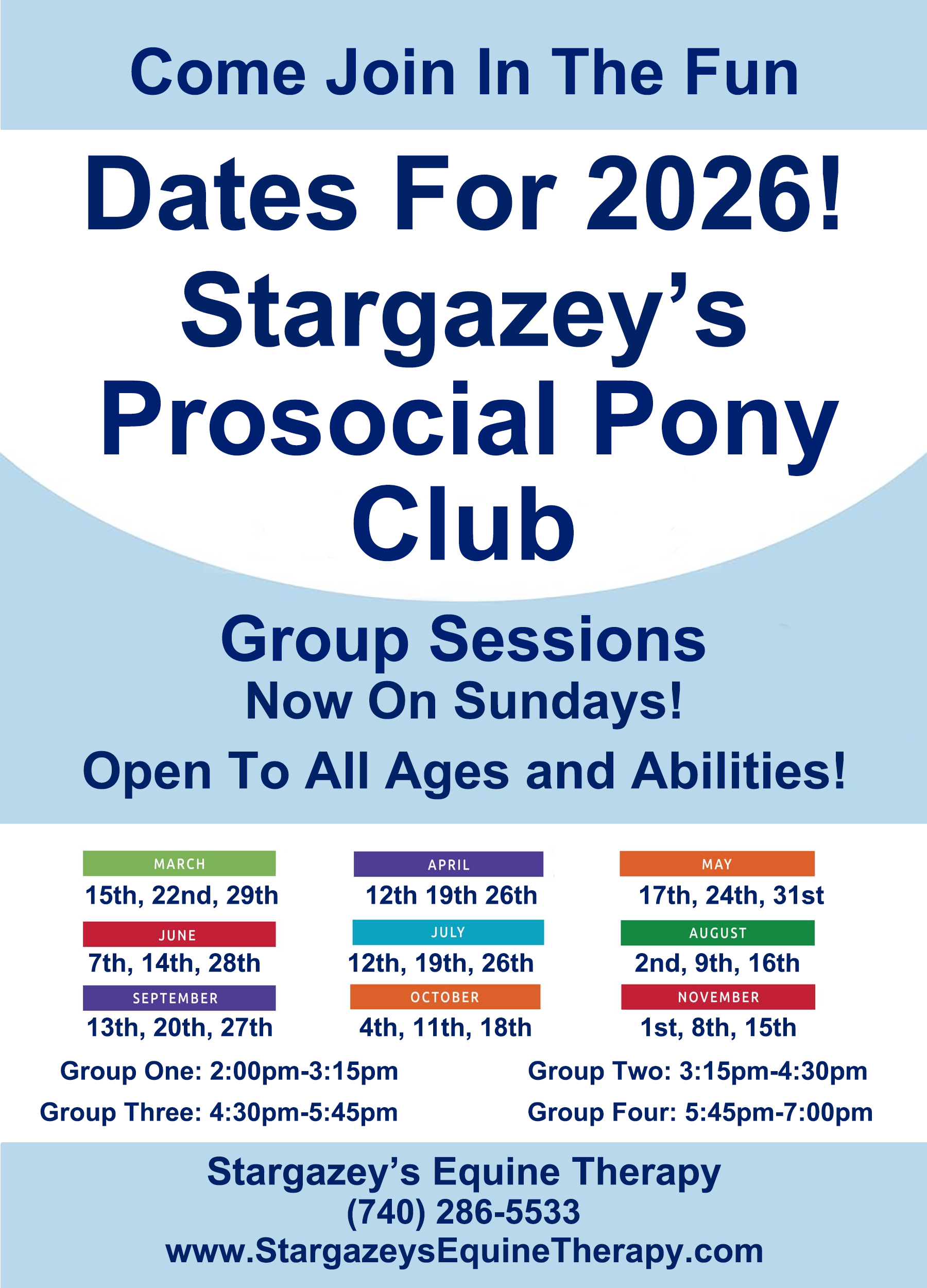 Come Join In The Fun

Dates For 2026!
Stargazey's Prosocial Pony Club

Group Sessions
Now On Sundays!
Open To All Ages and Abilities!

MARCH
15th, 22nd, 29th

APRIL
12th 19th 26th

MAY
17th, 24th, 31st

JUNE
7th, 14th, 28th

JULY
12th, 19th, 26th

AUGUST
2nd, 9th, 16th

SEPTEMBER
13th, 20th, 27th

OCTOBER
4th, 11th, 18th

NOVEMBER
1st, 8th, 15th

Group One: 2:00pm-3:15pm
Group Two: 3:15pm-4:30pm
Group Three: 4:30pm-5:45pm
Group Four: 5:45pm-7:00pm

Stargazey's Equine Therapy
(740) 286-5533
www.StargazeysEquineTherapy.com